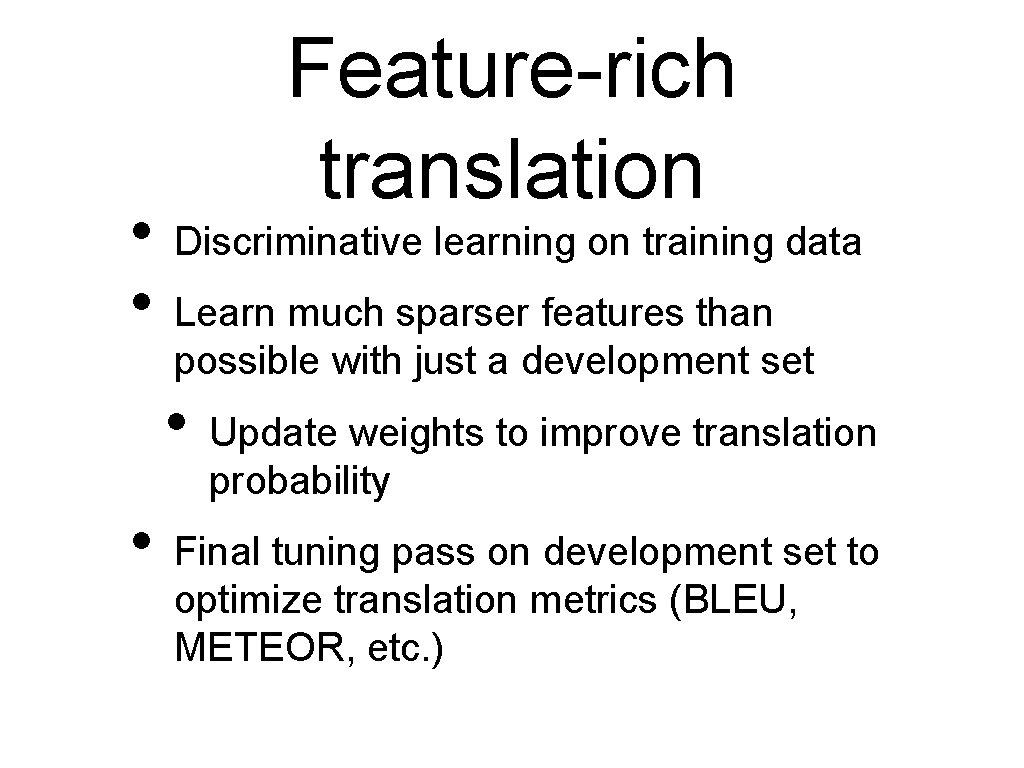 Feature-rich translation

• Discriminative learning on training data
• Learn much sparser features than possible with just a development set
  • Update weights to improve translation probability
• Final tuning pass on development set to optimize translation metrics (BLEU, METEOR, etc.)